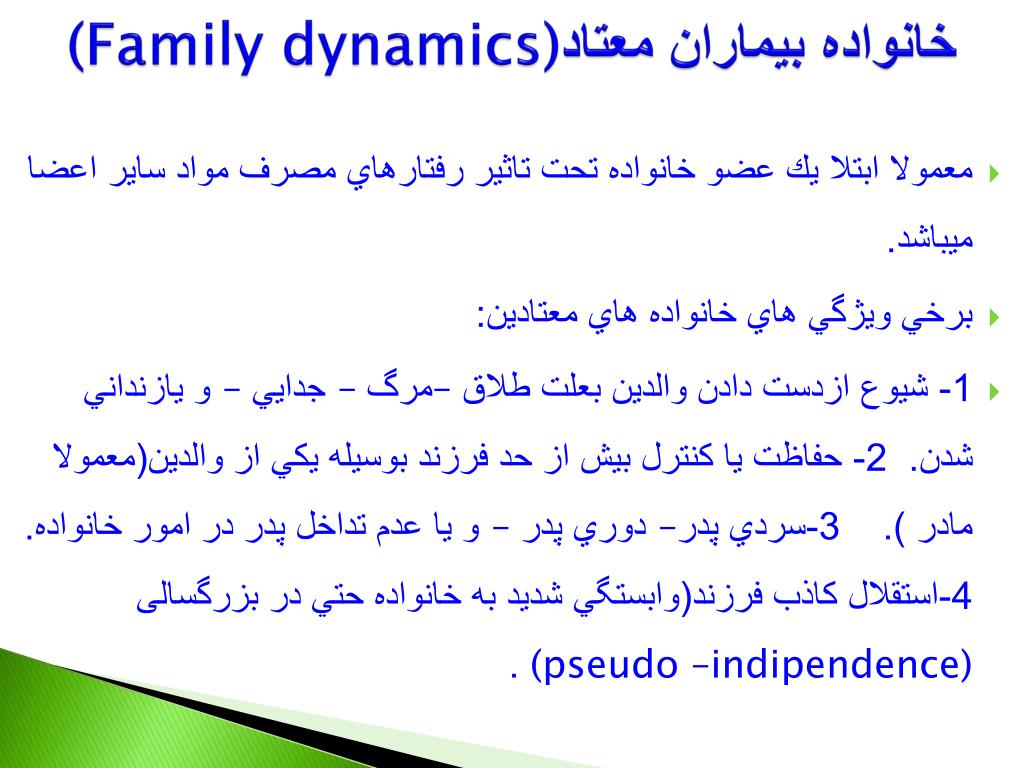 خانواده بيماران معتاد(Family dynamics)

معمولا ابتلا يك عضو خانواده تحت تاثير رفتارهاي مصرف مواد ساير اعضا ميباشد.

برخي ويژگي هاي خانواده هاي معتادين:

1- شيوع ازدست دادن والدين بعلت طلاق –مرگ – جدايي – و يازنداني شدن. 2- حفاظت يا كنترل بيش از حد فرزند بوسيله يكي از والدين(معمولا مادر ). 3-سردي پدر– دوري پدر – و يا عدم تداخل پدر در امور خانواده. 4-استقلال كاذب فرزند(وابستگي شديد به خانواده حتي در بزرگسالی (pseudo –indipendence) .